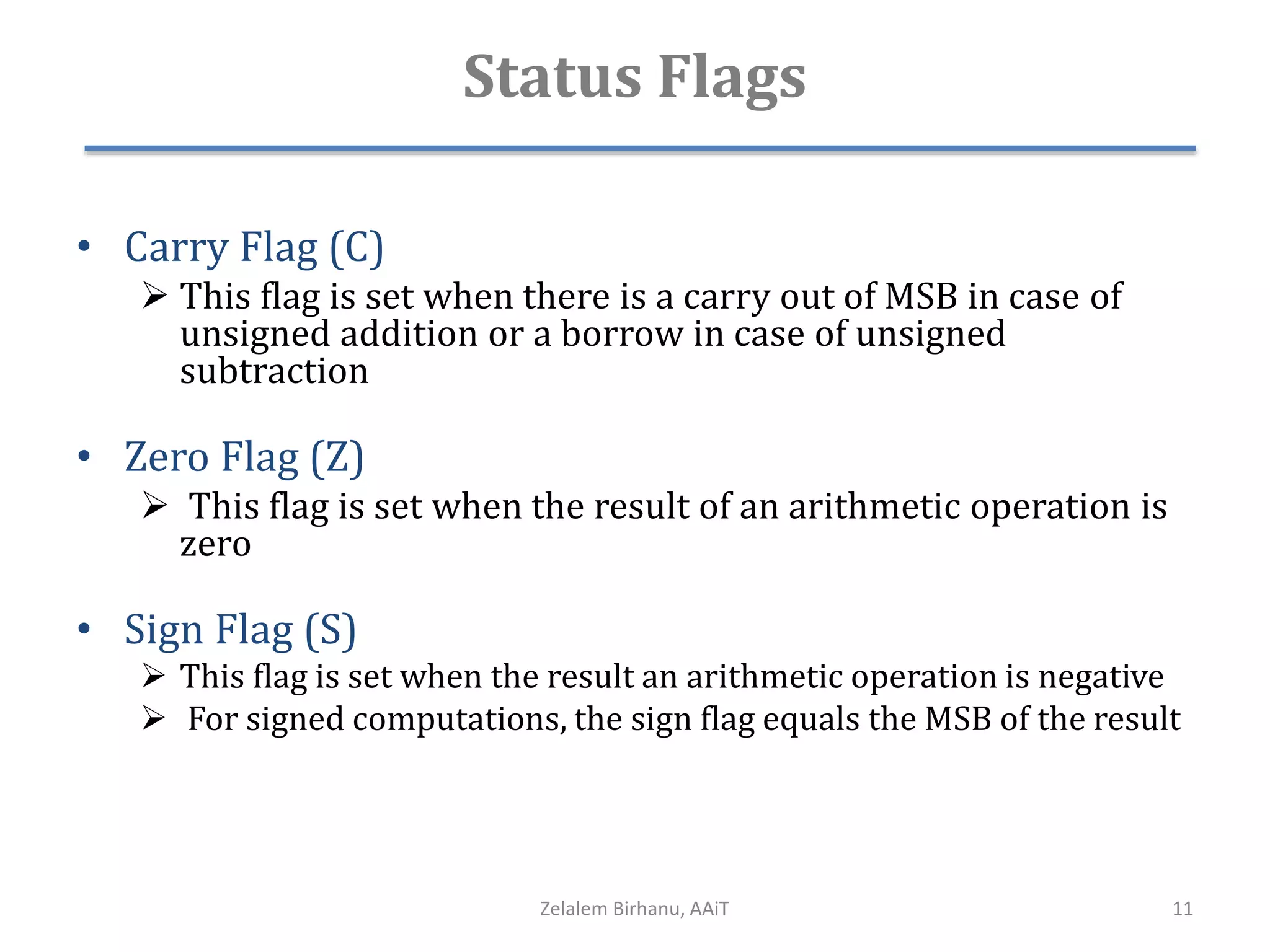 Status Flags

• Carry Flag (C)
➢ This flag is set when there is a carry out of MSB in case of unsigned addition or a borrow in case of unsigned subtraction

• Zero Flag (Z)
➢ This flag is set when the result of an arithmetic operation is zero

• Sign Flag (S)
➢ This flag is set when the result an arithmetic operation is negative
➢ For signed computations, the sign flag equals the MSB of the result

Zelalem Birhanu, AAiT

11